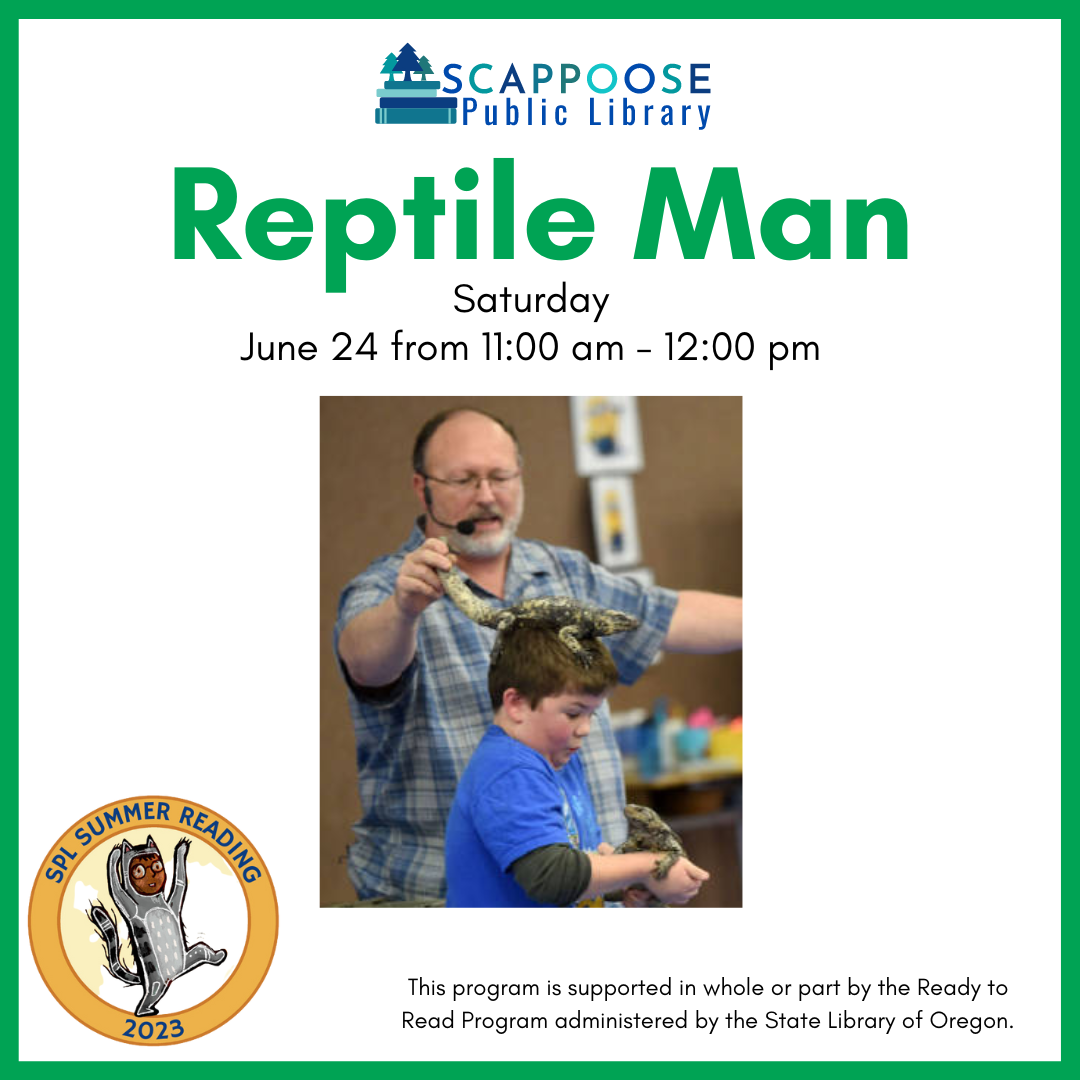 SCAPPOOSE
Public Library

Reptile Man

Saturday
June 24 from 11:00 am - 12:00 pm

SPL SUMMER READING
2023

This program is supported in whole or part by the Ready to Read Program administered by the State Library of Oregon.